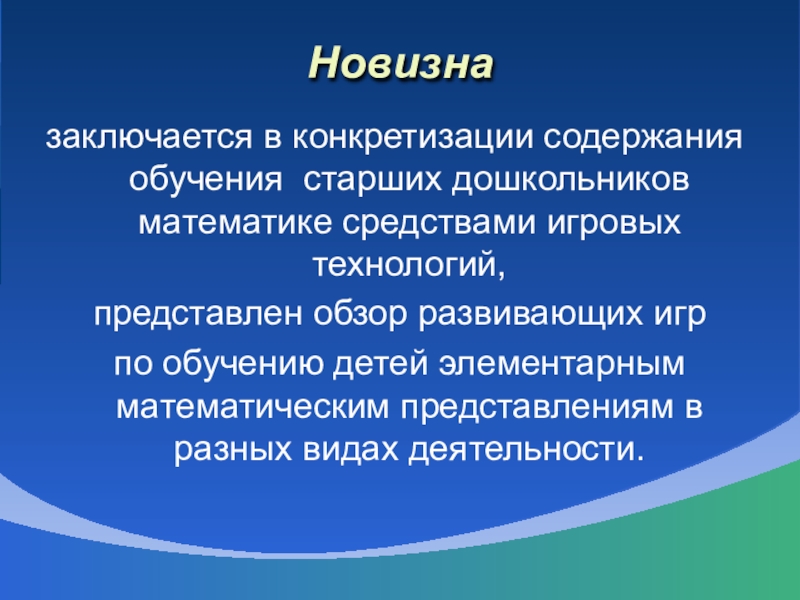 Новизна

заключается в конкретизации содержания обучения старших дошкольников математике средствами игровых технологий,

представлен обзор развивающих игр

по обучению детей элементарным математическим представлениям в разных видах деятельности.